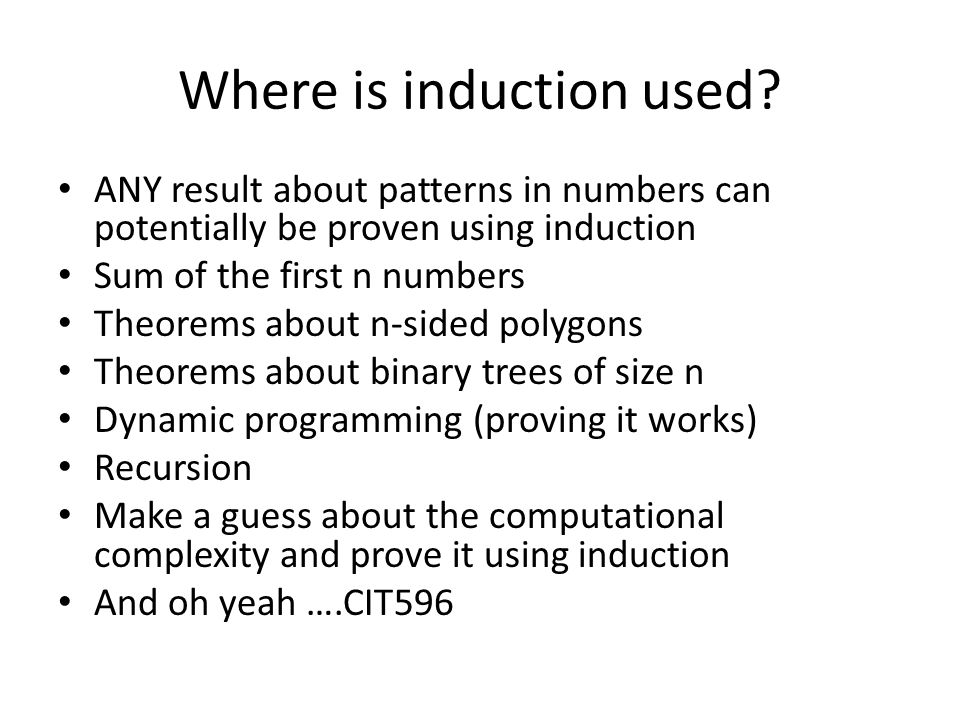 Where is induction used?

• ANY result about patterns in numbers can potentially be proven using induction
• Sum of the first n numbers
• Theorems about n-sided polygons
• Theorems about binary trees of size n
• Dynamic programming (proving it works)
• Recursion
• Make a guess about the computational complexity and prove it using induction
• And oh yeah ….CIT596